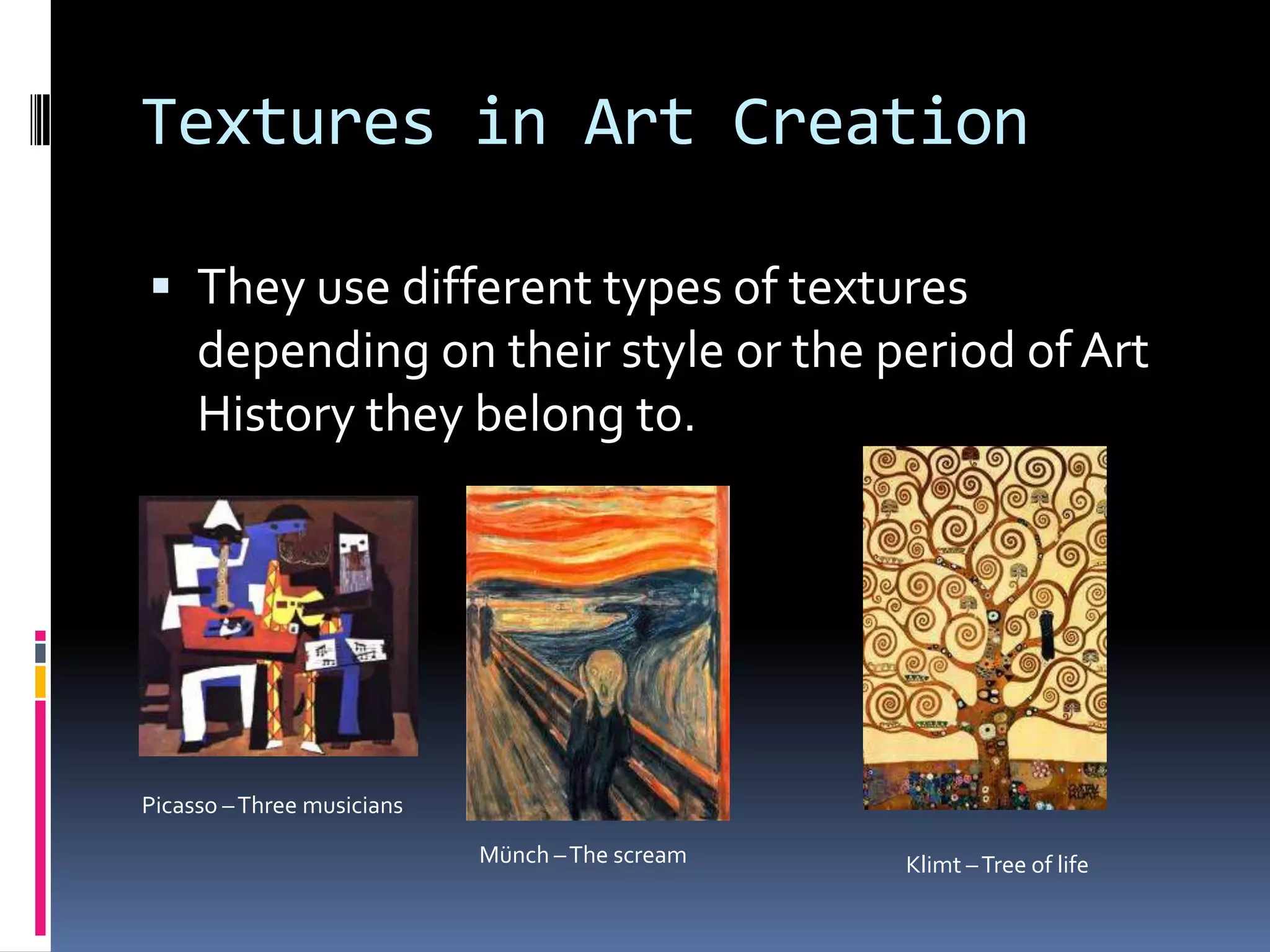 Textures in Art Creation

▪ They use different types of textures depending on their style or the period of Art History they belong to.

Picasso – Three musicians

Münch – The scream

Klimt – Tree of life